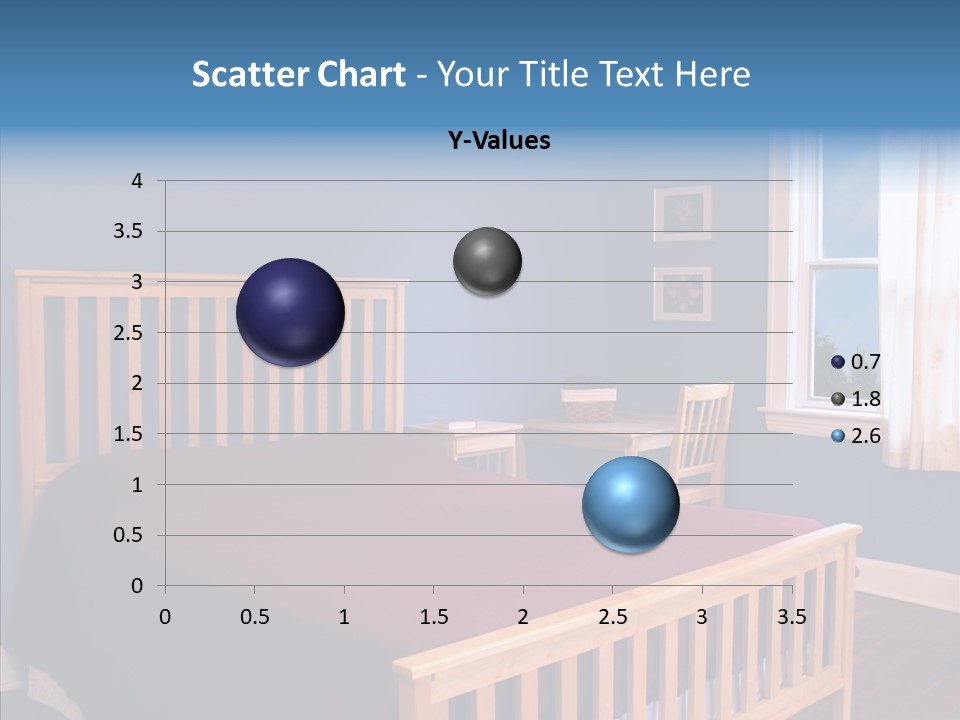 Scatter Chart - Your Title Text Here

Y-Values

4
3.5
3
2.5
2
1.5
1
0.5
0

0 0.5 1 1.5 2 2.5 3 3.5

0.7
1.8
2.6